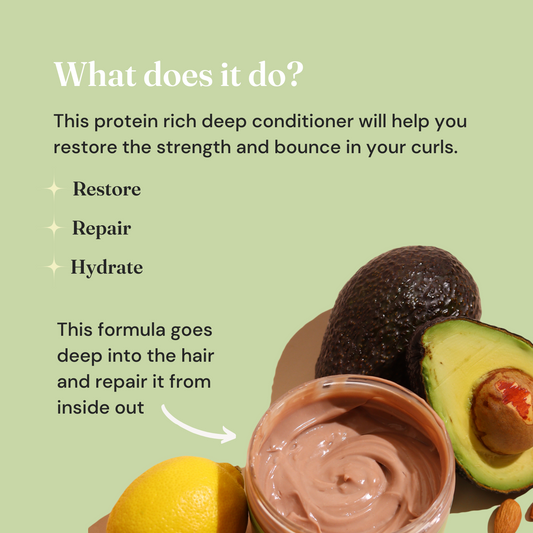 What does it do?

This protein rich deep conditioner will help you restore the strength and bounce in your curls.

Restore

Repair

Hydrate

This formula goes deep into the hair and repair it from inside out